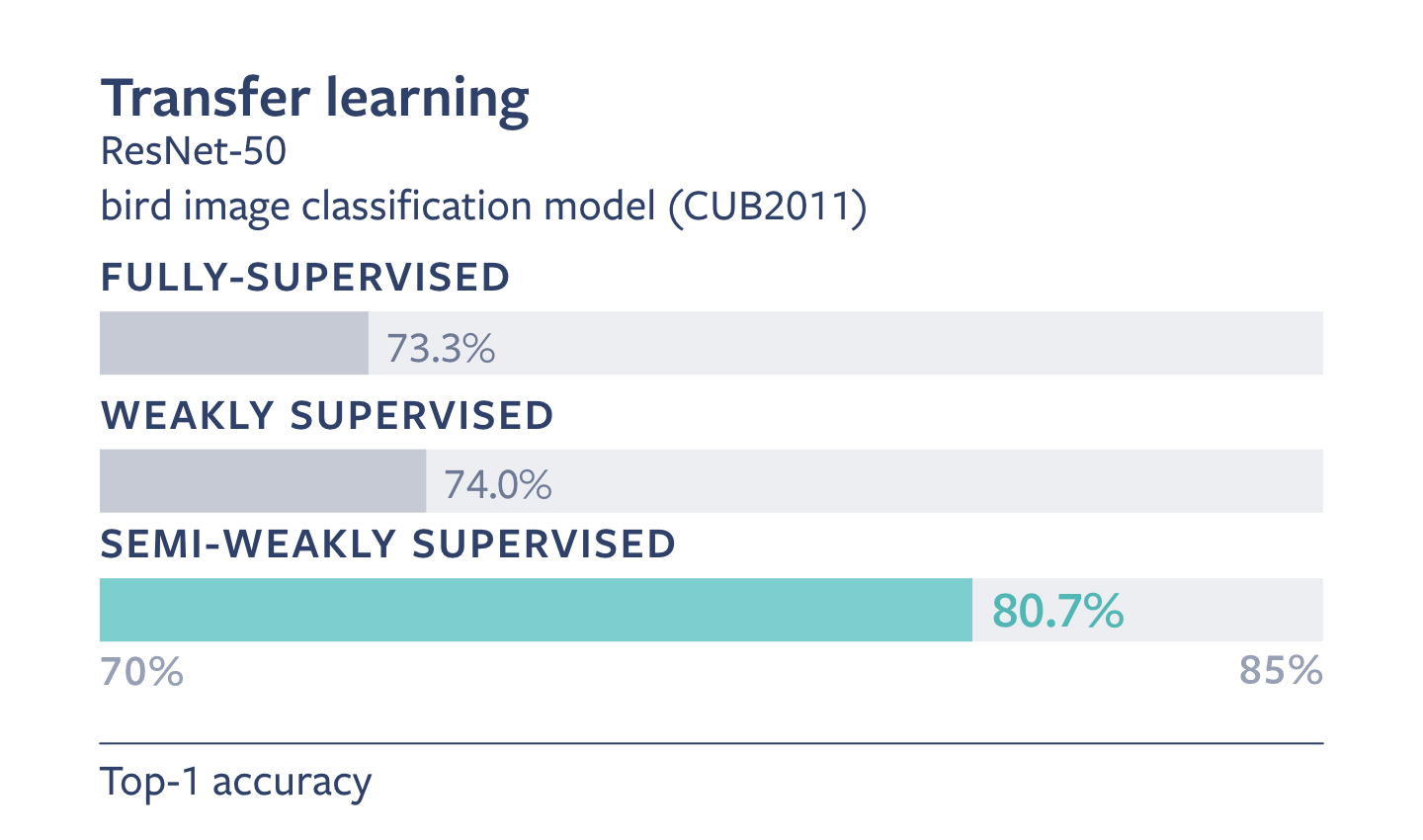 Transfer learning
ResNet-50
bird image classification model (CUB2011)

FULLY-SUPERVISED
73.3%

WEAKLY SUPERVISED
74.0%

SEMI-WEAKLY SUPERVISED
80.7%

70%
85%

Top-1 accuracy